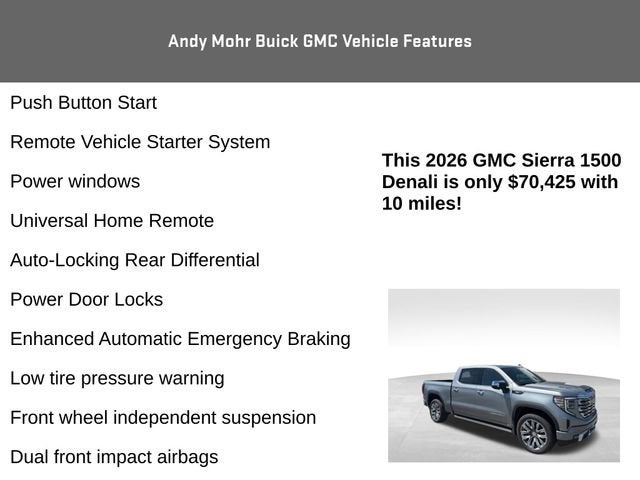 Andy Mohr Buick GMC Vehicle Features

Push Button Start

Remote Vehicle Starter System

Power windows

Universal Home Remote

Auto-Locking Rear Differential

Power Door Locks

Enhanced Automatic Emergency Braking

Low tire pressure warning

Front wheel independent suspension

Dual front impact airbags

This 2026 GMC Sierra 1500 Denali is only $70,425 with 10 miles!